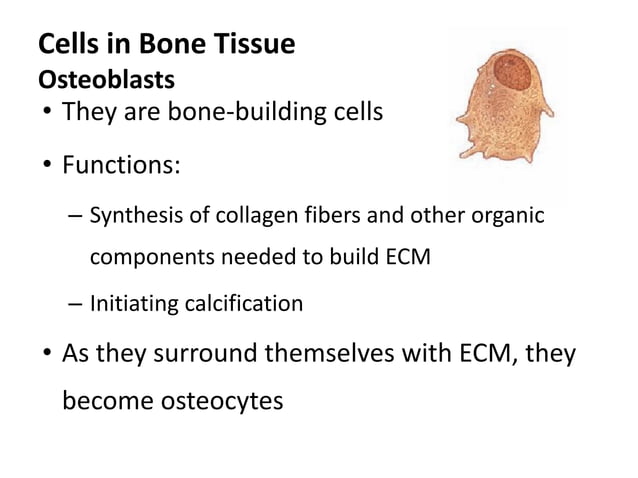 Cells in Bone Tissue
Osteoblasts

• They are bone-building cells

• Functions:

– Synthesis of collagen fibers and other organic components needed to build ECM

– Initiating calcification

• As they surround themselves with ECM, they become osteocytes